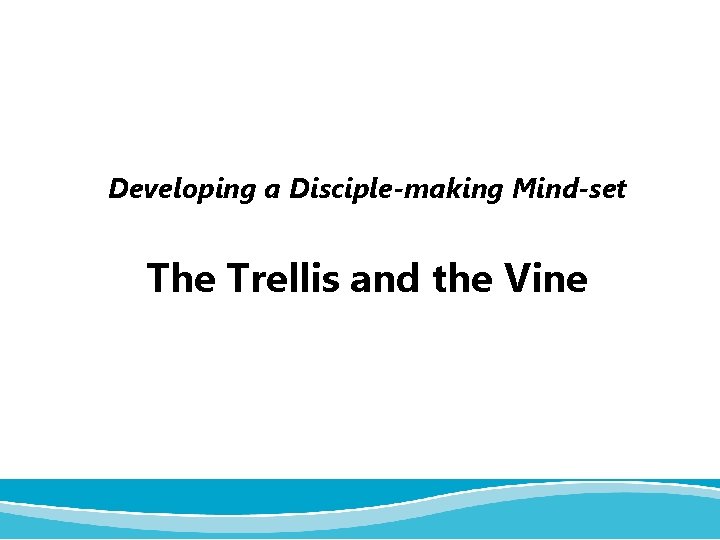 Developing a Disciple-making Mind-set

The Trellis and the Vine